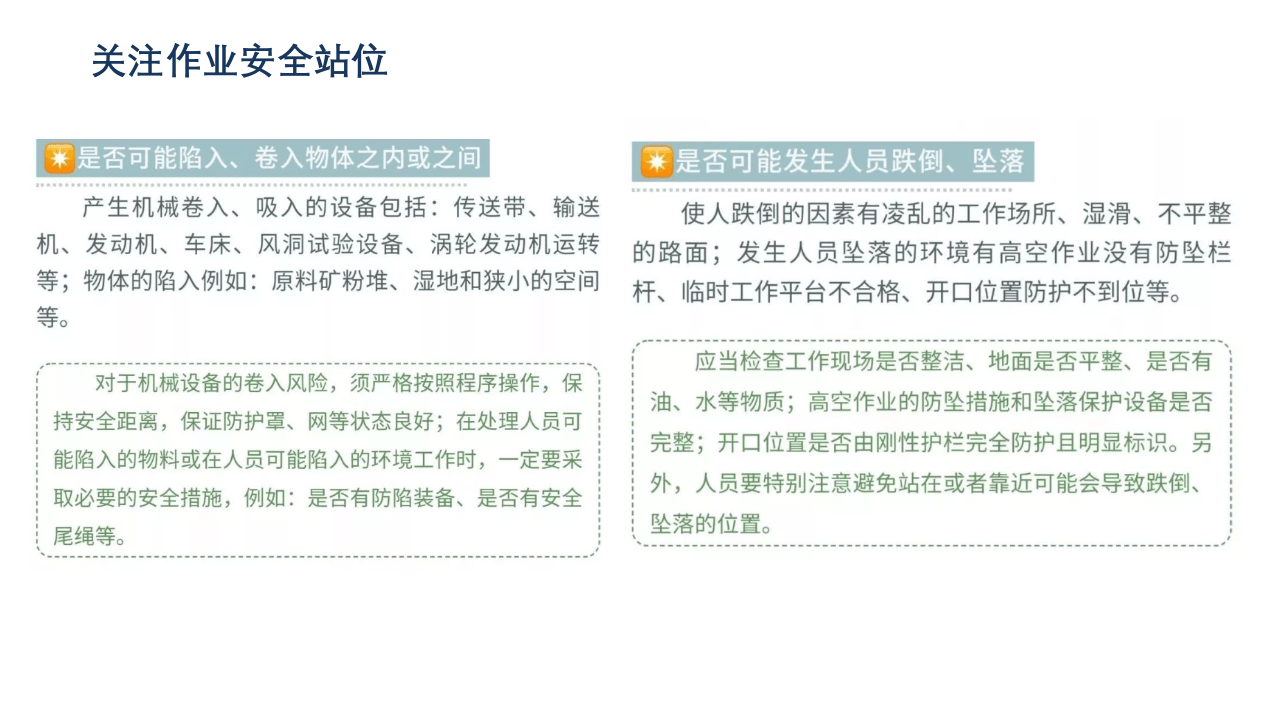 关注作业安全站位

是否可能陷入、卷入物体之内或之间

产生机械卷入、吸入的设备包括：传送带、输送机、发动机、车床、风洞试验设备、涡轮发动机运转等；物体的陷入例如：原料矿粉堆、湿地和狭小的空间等。

对于机械设备的卷入风险，须严格按照程序操作，保持安全距离，保证防护罩、网等状态良好；在处理人员可能陷入的物料或在人员可能陷入的环境工作时，一定要采取必要的安全措施，例如：是否有防陷装备、是否有安全尾绳等。

是否可能发生人员跌倒、坠落

使人跌倒的因素有凌乱的工作场所、湿滑、不平整的路面；发生人员坠落的环境有高空作业没有防坠栏杆、临时工作平台不合格、开口位置防护不到位等。

应当检查工作现场是否整洁、地面是否平整、是否有油、水等物质；高空作业的防坠措施和坠落保护设备是否完整；开口位置是否由刚性护栏完全防护且明显标识。另外，人员要特别注意避免站在或者靠近可能会导致跌倒、坠落的位置。